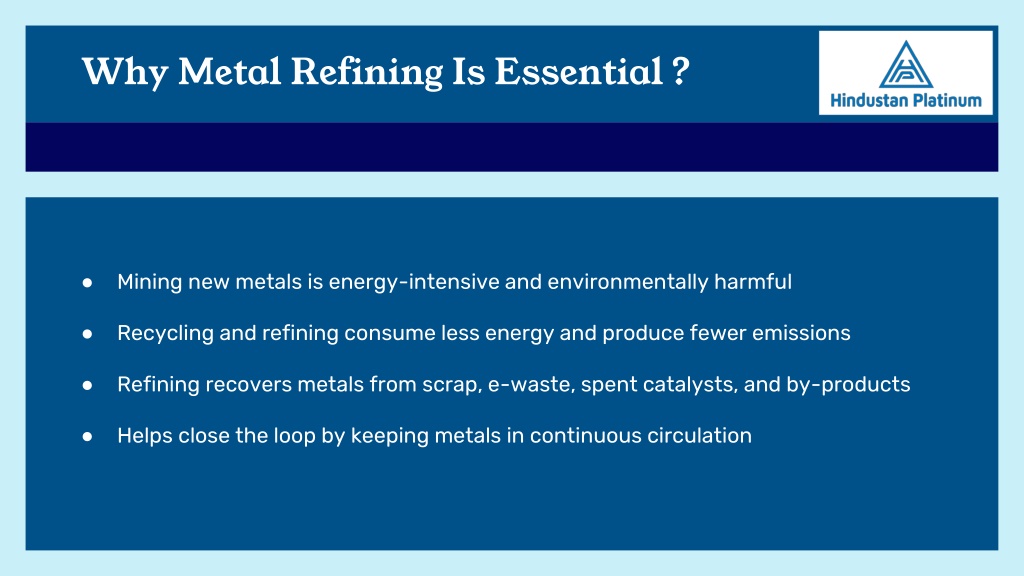 Why Metal Refining Is Essential ?

Hindustan Platinum

● Mining new metals is energy-intensive and environmentally harmful

● Recycling and refining consume less energy and produce fewer emissions

● Refining recovers metals from scrap, e-waste, spent catalysts, and by-products

● Helps close the loop by keeping metals in continuous circulation